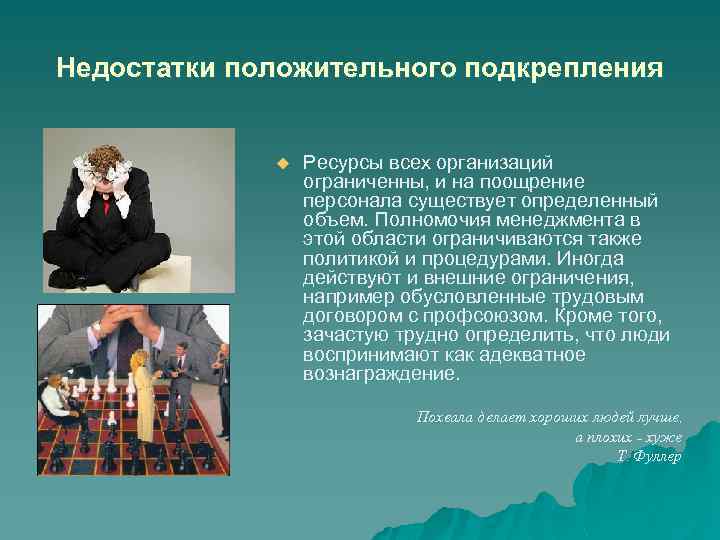 Недостатки положительного подкрепления

Ресурсы всех организаций ограниченны, и на поощрение персонала существует определенный объем. Полномочия менеджмента в этой области ограничиваются также политикой и процедурами. Иногда действуют и внешние ограничения, например обусловленные трудовым договором с профсоюзом. Кроме того, зачастую трудно определить, что люди воспринимают как адекватное вознаграждение.

Похвала делает хороших людей лучше, а плохих - хуже
Т. Фуллер